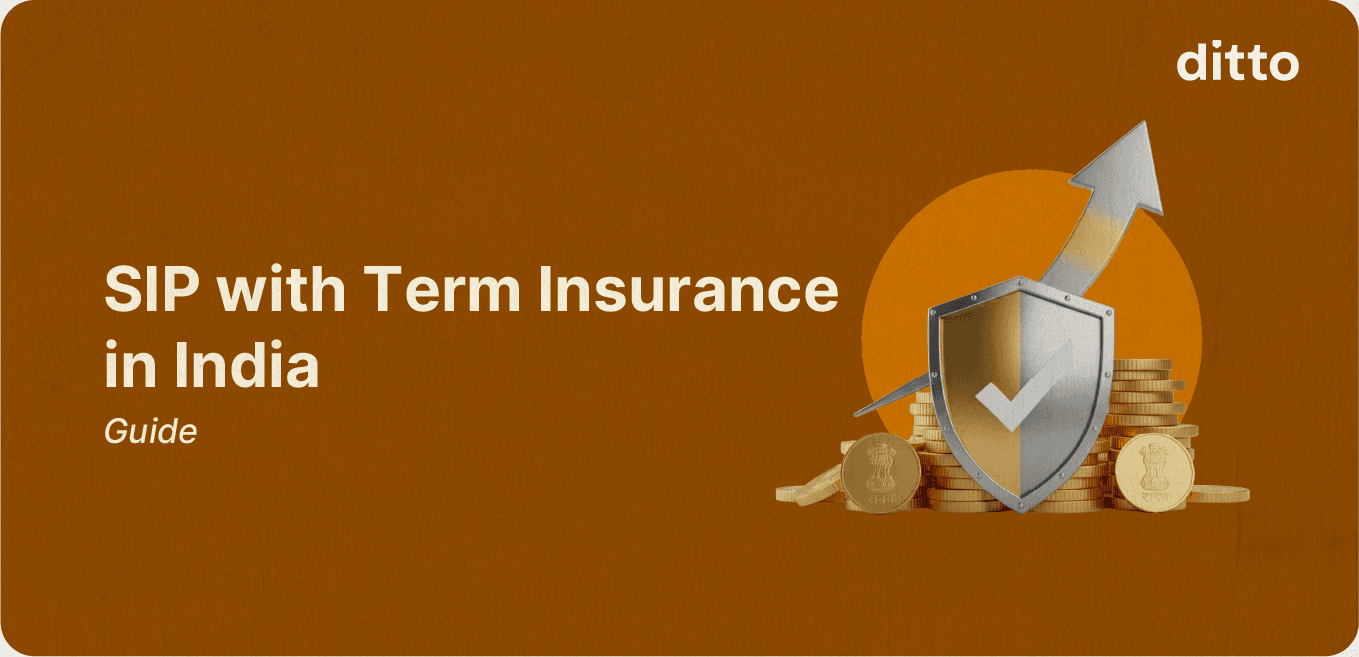 ditto

SIP with Term Insurance in India

Guide